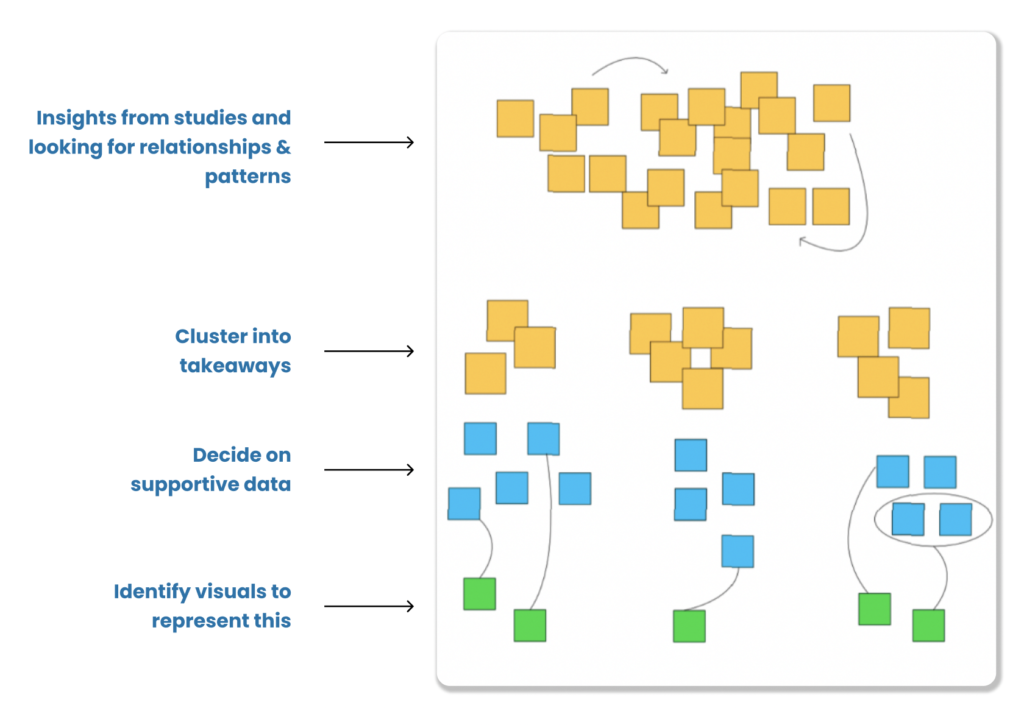 Insights from studies and looking for relationships & patterns

Cluster into takeaways

Decide on supportive data

Identify visuals to represent this